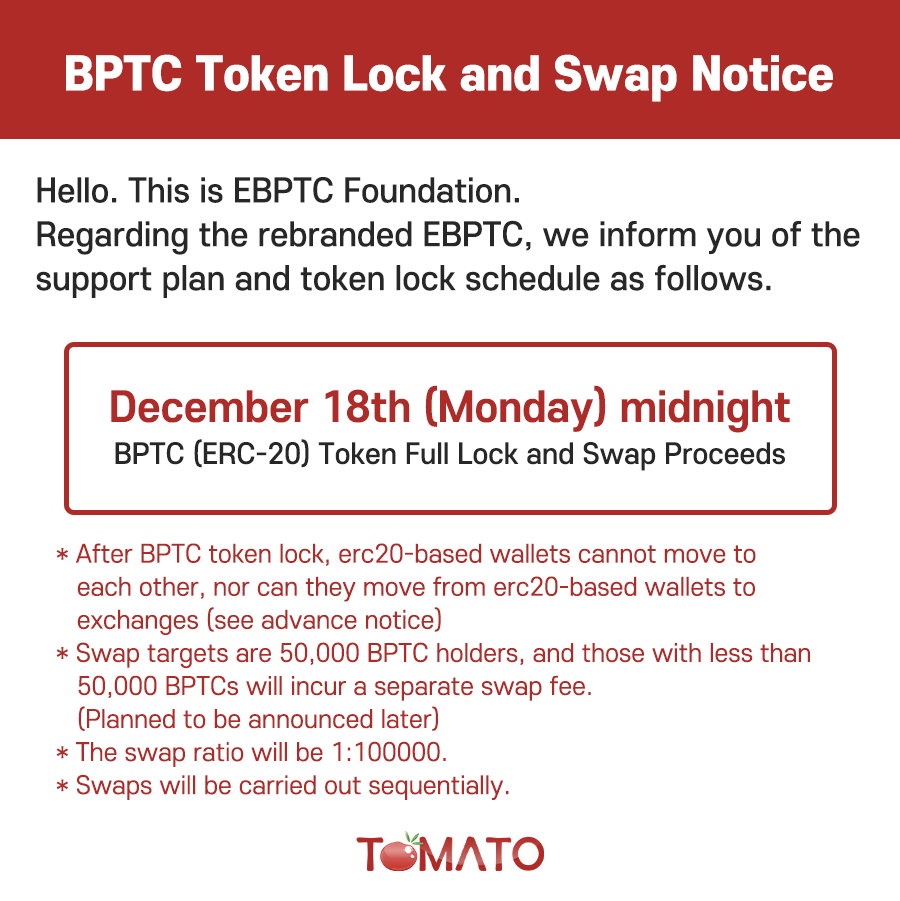 BPTC Token Lock and Swap Notice

Hello. This is EBPTC Foundation.
Regarding the rebranded EBPTC, we inform you of the support plan and token lock schedule as follows.

December 18th (Monday) midnight
BPTC (ERC-20) Token Full Lock and Swap Proceeds

* After BPTC token lock, erc20-based wallets cannot move to each other, nor can they move from erc20-based wallets to exchanges (see advance notice)
* Swap targets are 50,000 BPTC holders, and those with less than 50,000 BPTCs will incur a separate swap fee. (Planned to be announced later)
* The swap ratio will be 1:100000.
* Swaps will be carried out sequentially.

TOMATO